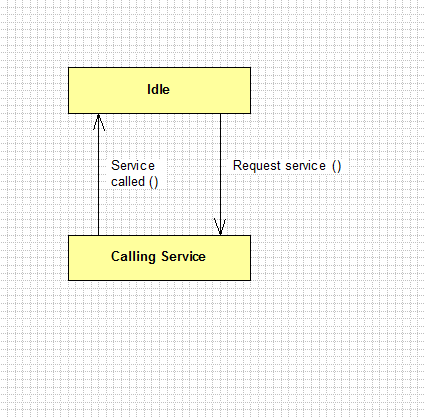 Idle

Service called ()

Request service ()

Calling Service